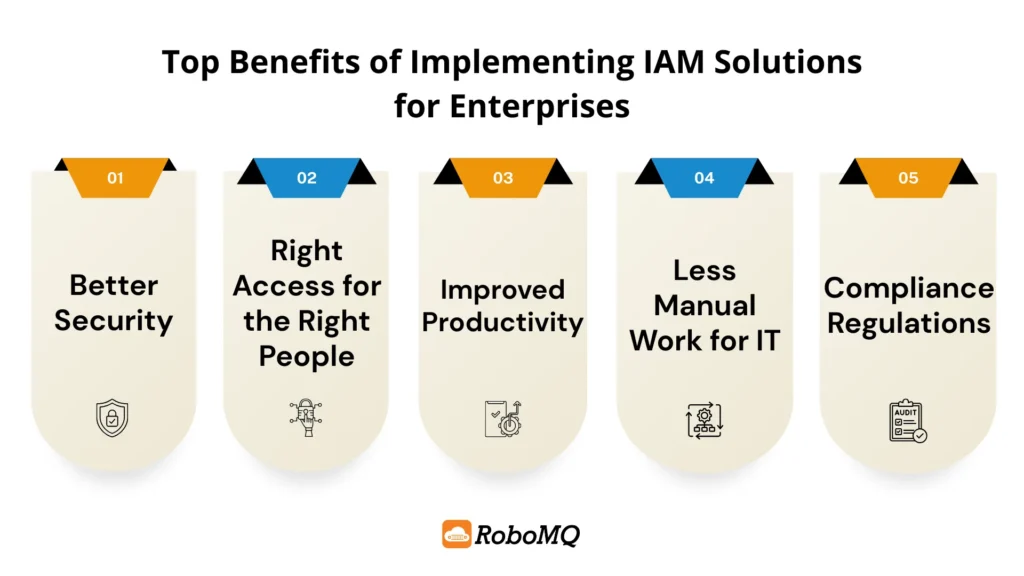 Top Benefits of Implementing IAM Solutions for Enterprises

01

Better Security

02

Right Access for the Right People

03

Improved Productivity

04

Less Manual Work for IT

05

Compliance Regulations

AUDIT

RoboMQ